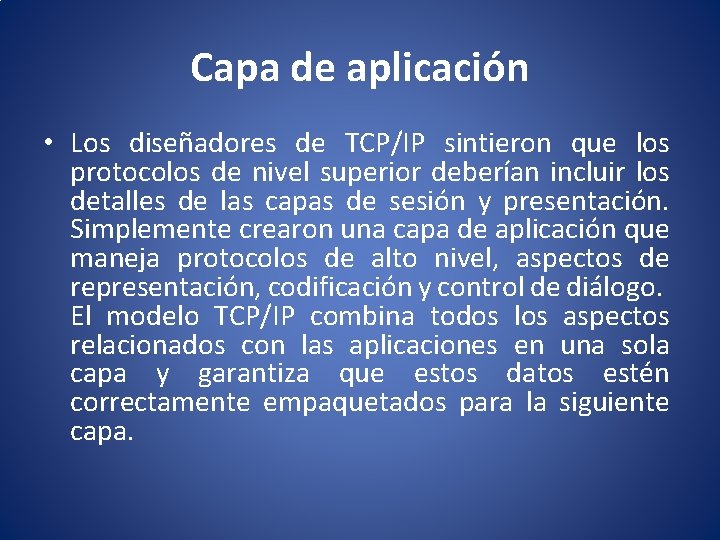 Capa de aplicación

• Los diseñadores de TCP/IP sintieron que los protocolos de nivel superior deberían incluir los detalles de las capas de sesión y presentación. Simplemente crearon una capa de aplicación que maneja protocolos de alto nivel, aspectos de representación, codificación y control de diálogo. El modelo TCP/IP combina todos los aspectos relacionados con las aplicaciones en una sola capa y garantiza que estos datos estén correctamente empaquetados para la siguiente capa.